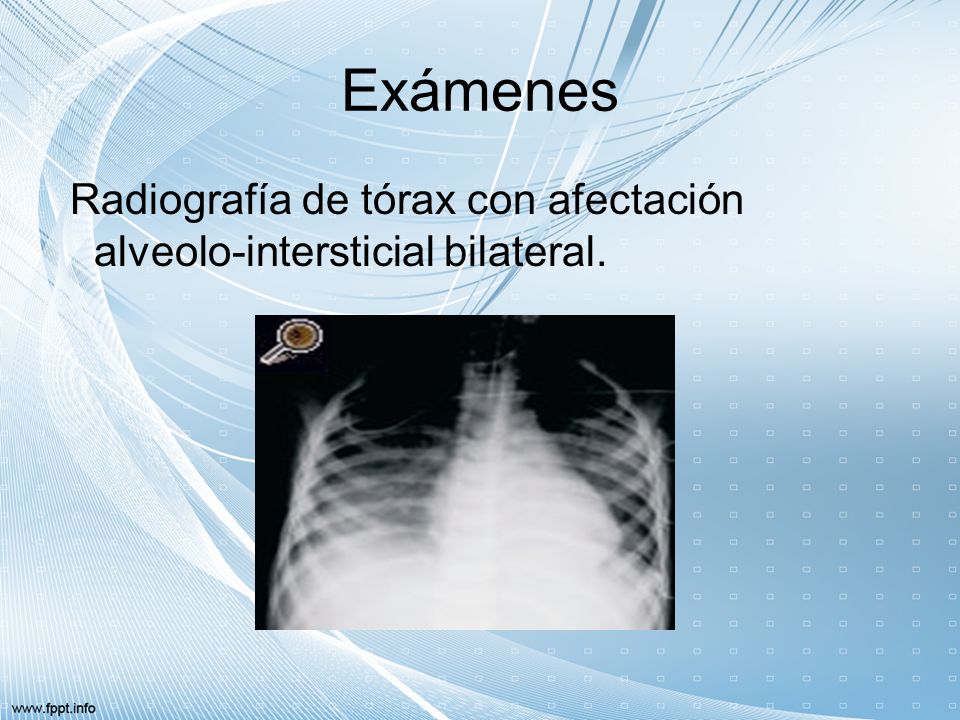 Exámenes

Radiografía de tórax con afectación alveolo-intersticial bilateral.

www.fppt.info